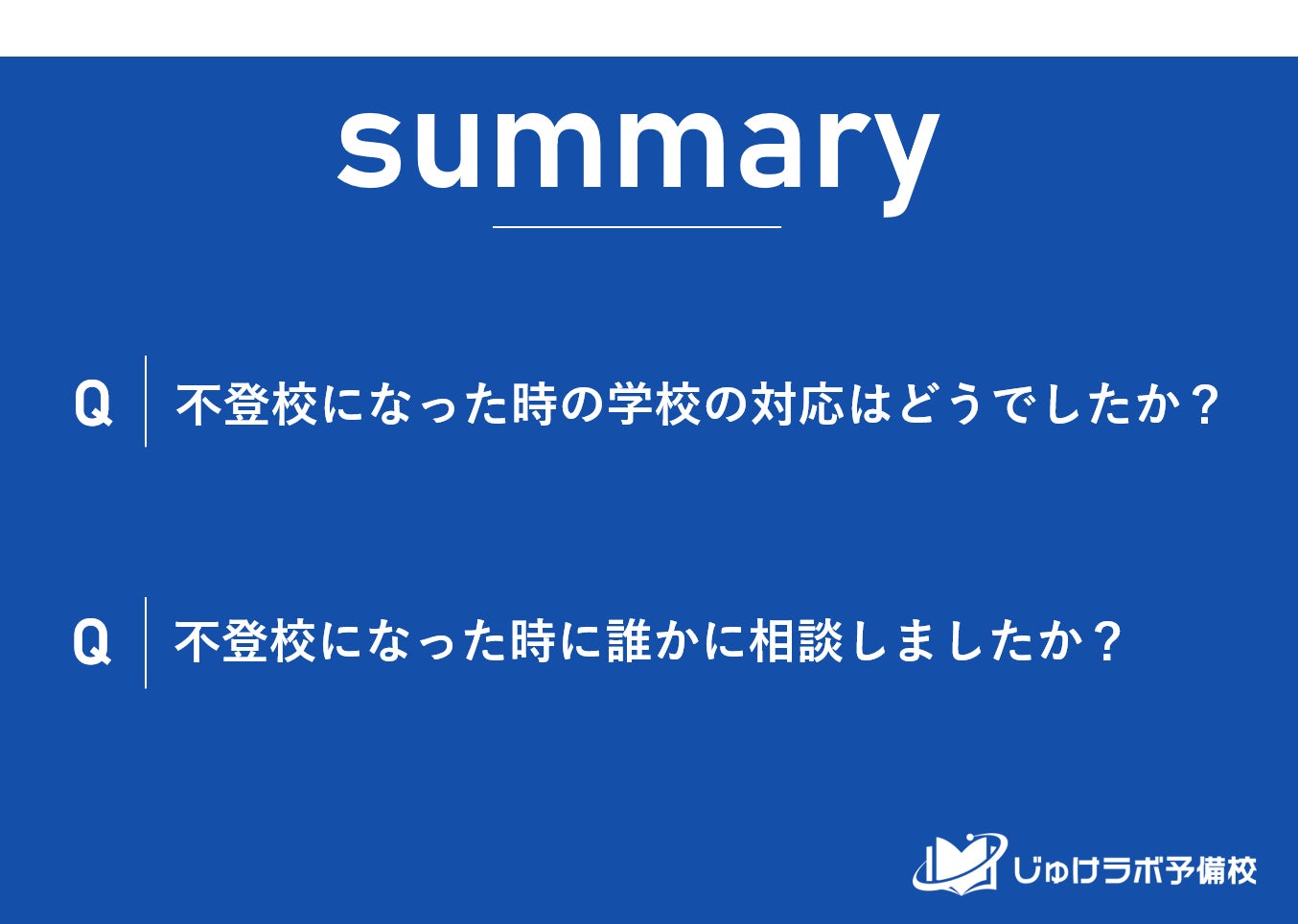 summary

Q 不登校になった時の学校の対応はどうでしたか？

Q 不登校になった時に誰かに相談しましたか？

じゅけラボ予備校